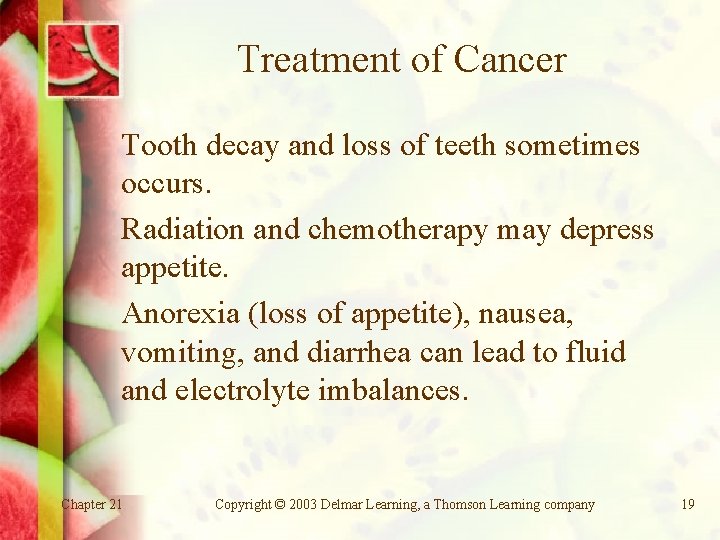 Treatment of Cancer

Tooth decay and loss of teeth sometimes occurs.

Radiation and chemotherapy may depress appetite.

Anorexia (loss of appetite), nausea, vomiting, and diarrhea can lead to fluid and electrolyte imbalances.

Chapter 21 Copyright © 2003 Delmar Learning, a Thomson Learning company 19